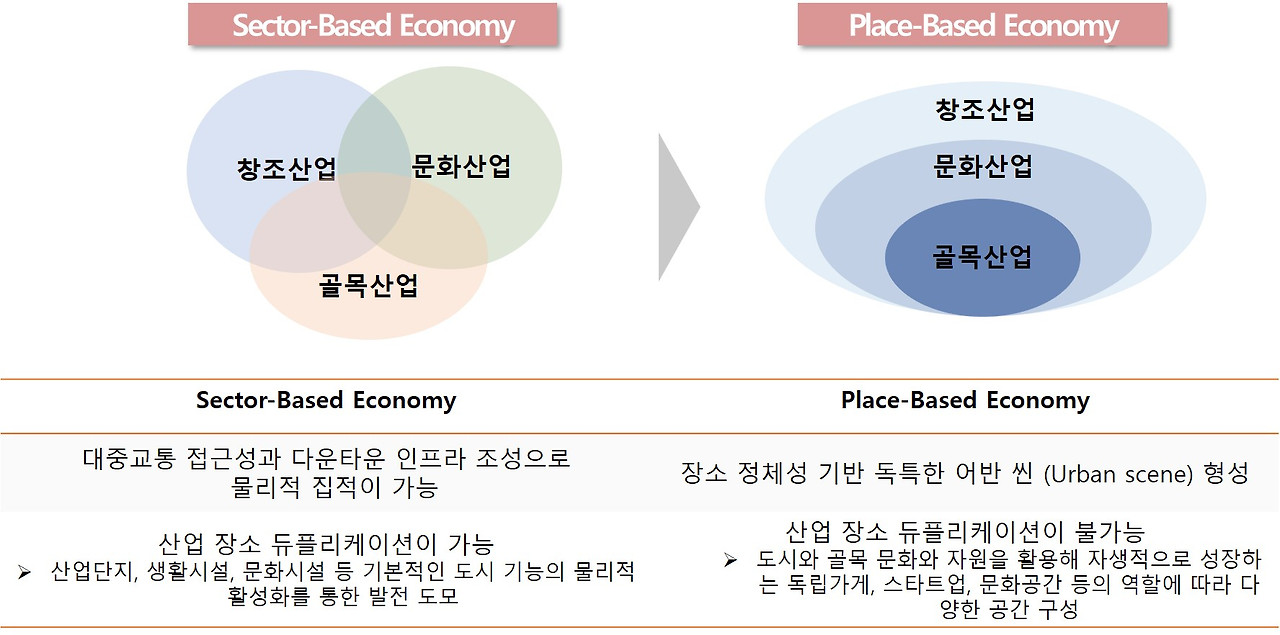 Sector-Based Economy

창조산업
문화산업
골목산업

Place-Based Economy

창조산업
문화산업
골목산업

| Sector-Based Economy | Place-Based Economy |
|---|---|
| 대중교통 접근성과 다운타운 인프라 조성으로 물리적 집적이 가능 | 장소 정체성 기반 독특한 어반 씬 (Urban scene) 형성 |
| 산업 장소 듀플리케이션이 가능 ➢ 산업단지, 생활시설, 문화시설 등 기본적인 도시 기능의 물리적 활성화를 통한 발전 도모 | 산업 장소 듀플리케이션이 불가능 ➢ 도시와 골목 문화와 자원을 활용해 자생적으로 성장하는 독립가게, 스타트업, 문화공간 등의 역할에 따라 다양한 공간 구성 |